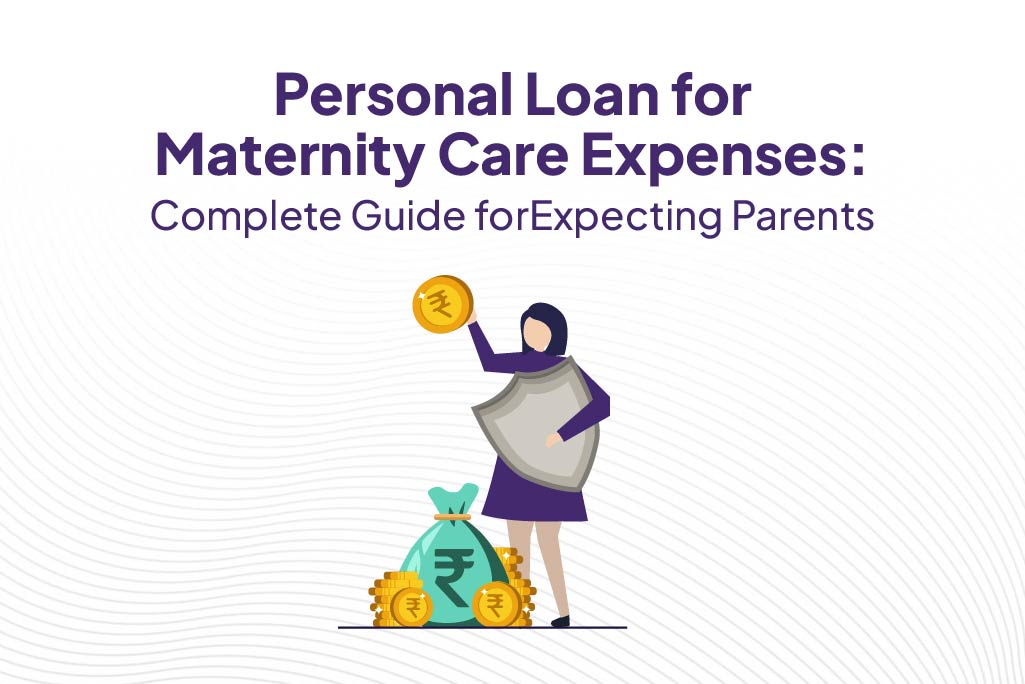 Personal Loan for Maternity Care Expenses:
Complete Guide forExpecting Parents

₹

₹

₹

₹